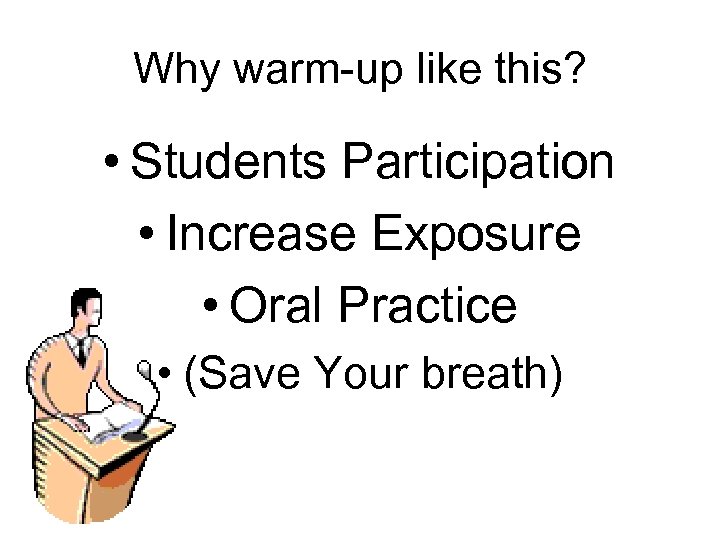 Why warm-up like this?

• Students Participation
• Increase Exposure
• Oral Practice
• (Save Your breath)